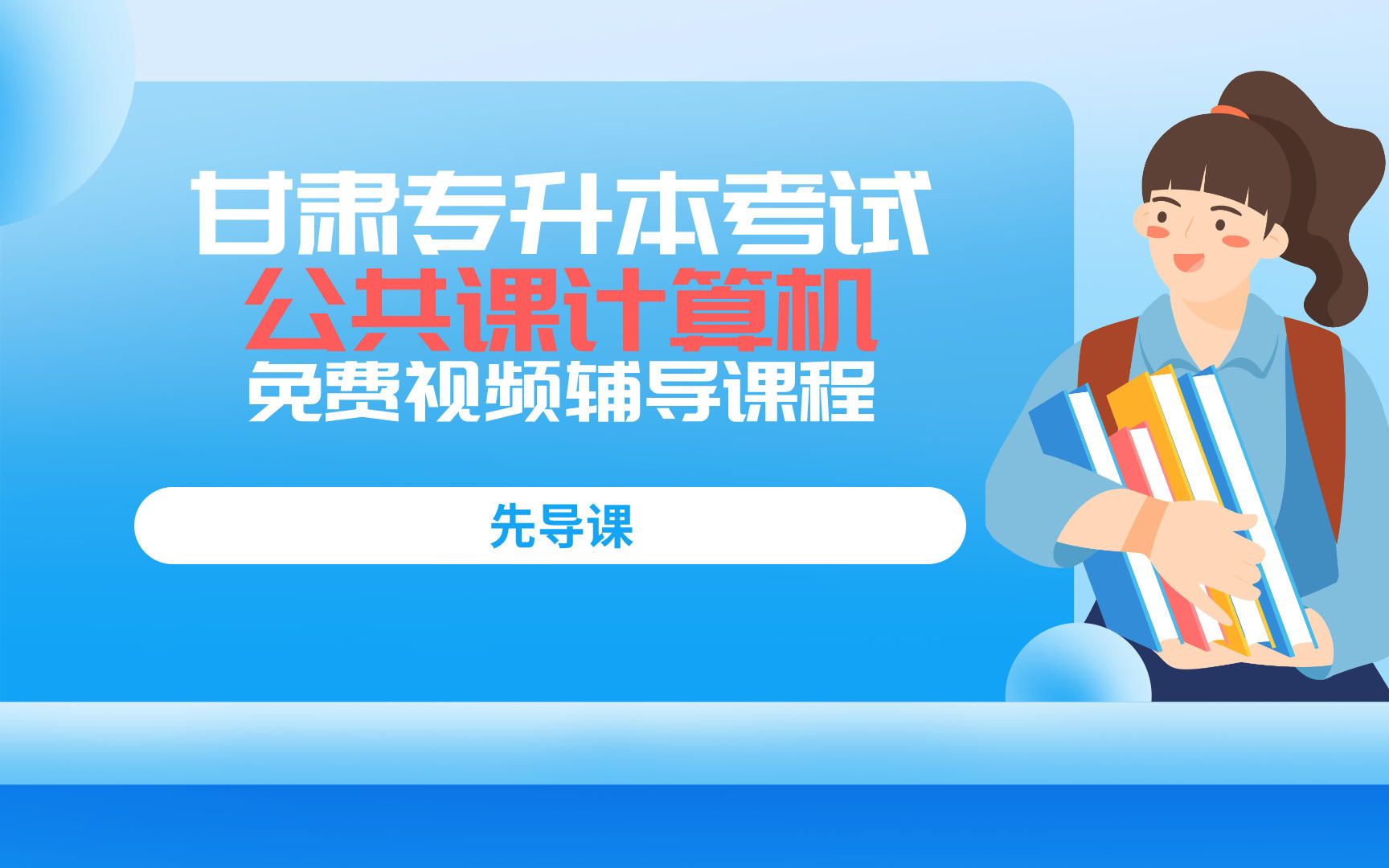 甘肃专升本考试
公共课计算机
免费视频辅导课程

先导课